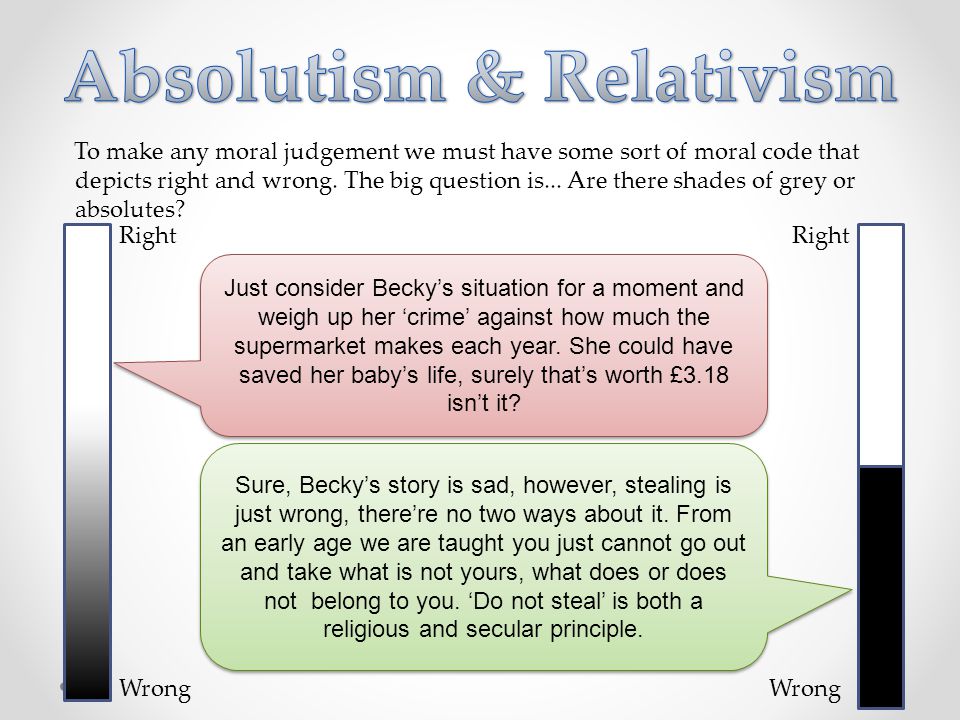 Absolutism & Relativism

To make any moral judgement we must have some sort of moral code that depicts right and wrong. The big question is... Are there shades of grey or absolutes?

Right

Right

Just consider Becky's situation for a moment and weigh up her 'crime' against how much the supermarket makes each year. She could have saved her baby's life, surely that's worth £3.18 isn't it?

Sure, Becky's story is sad, however, stealing is just wrong, there're no two ways about it. From an early age we are taught you just cannot go out and take what is not yours, what does or does not belong to you. 'Do not steal' is both a religious and secular principle.

Wrong

Wrong